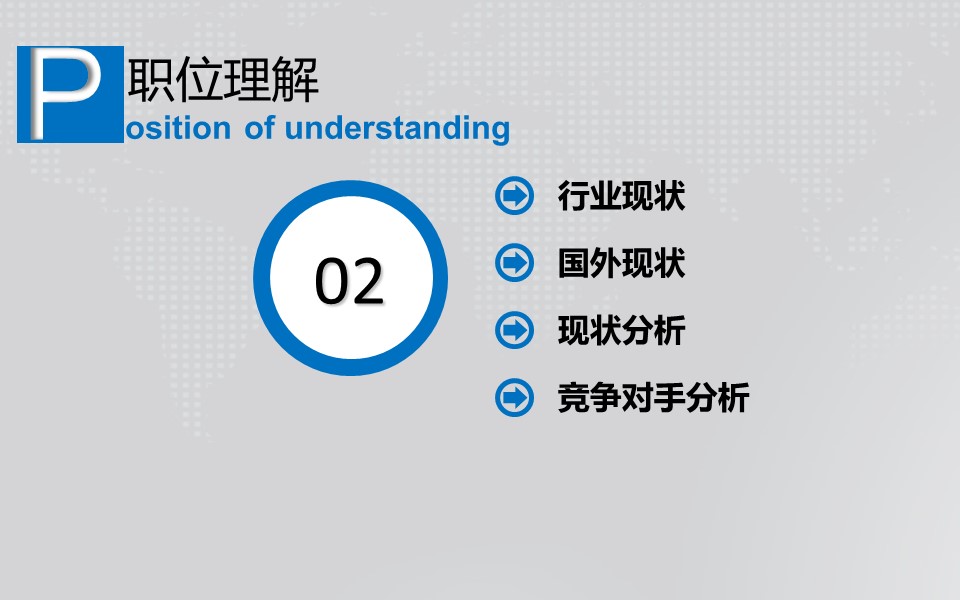 P 职位理解
osition of understanding

02

行业现状

国外现状

现状分析

竞争对手分析